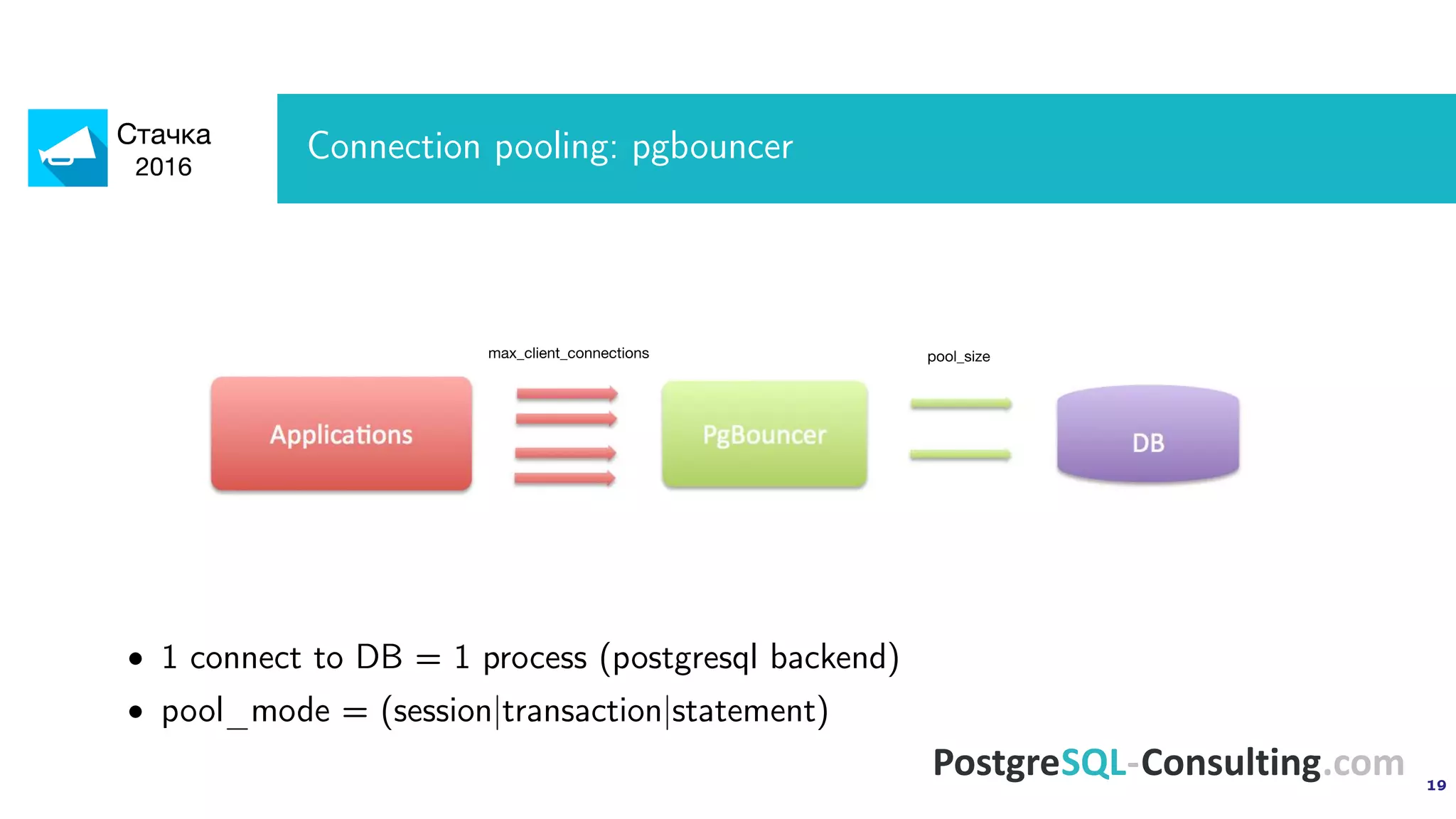 Стачка 2016

Connection pooling: pgbouncer

max_client_connections

pool_size

Applications

PgBouncer

DB

• 1 connect to DB = 1 process (postgresql backend)
• pool_mode = (session|transaction|statement)

PostgreSQL-Consulting.com

19